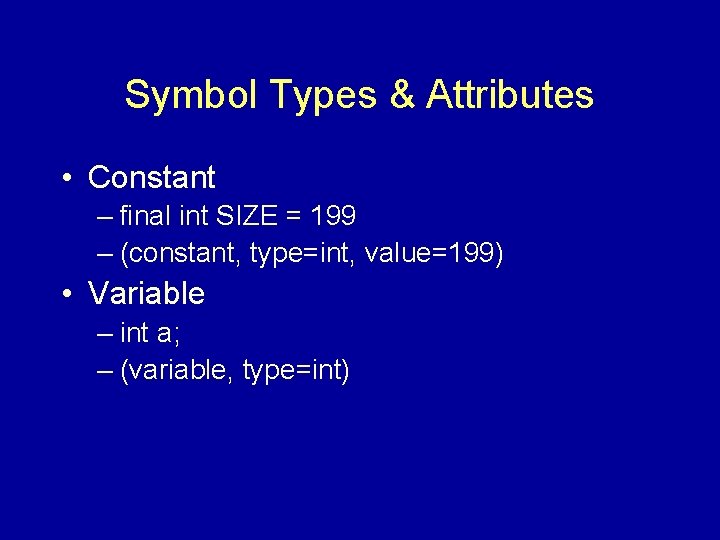 Symbol Types & Attributes

• Constant
– final int SIZE = 199
– (constant, type=int, value=199)

• Variable
– int a;
– (variable, type=int)